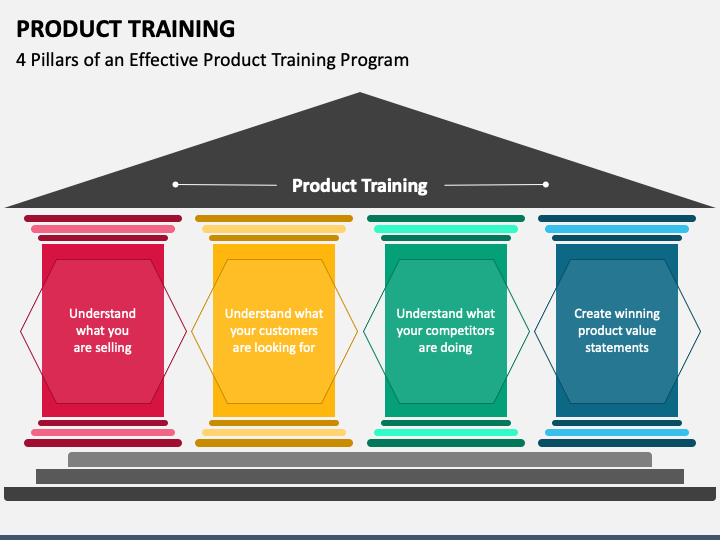 PRODUCT TRAINING

4 Pillars of an Effective Product Training Program

Product Training

Understand what you are selling

Understand what your customers are looking for

Understand what your competitors are doing

Create winning product value statements